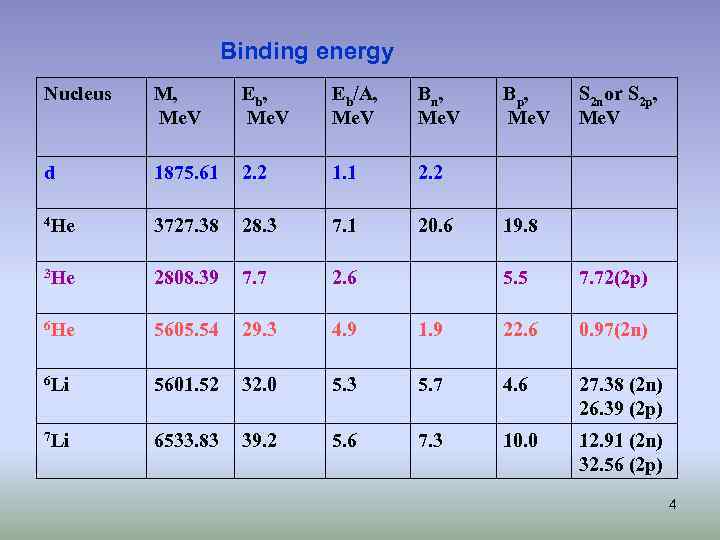 Binding energy

| Nucleus | M, MeV | $E_b$, MeV | $E_b/A$, MeV | $B_n$, MeV | $B_p$, MeV | $S_{2n}$ or $S_{2p}$, MeV |
|---|---|---|---|---|---|---|
| d | 1875.61 | 2.2 | 1.1 | 2.2 | | |
| $^4$He | 3727.38 | 28.3 | 7.1 | 20.6 | 19.8 | |
| $^3$He | 2808.39 | 7.7 | 2.6 | | 5.5 | 7.72(2p) |
| $^6$He | 5605.54 | 29.3 | 4.9 | 1.9 | 22.6 | 0.97(2n) |
| $^6$Li | 5601.52 | 32.0 | 5.3 | 5.7 | 4.6 | 27.38 (2n) 26.39 (2p) |
| $^7$Li | 6533.83 | 39.2 | 5.6 | 7.3 | 10.0 | 12.91 (2n) 32.56 (2p) |

4